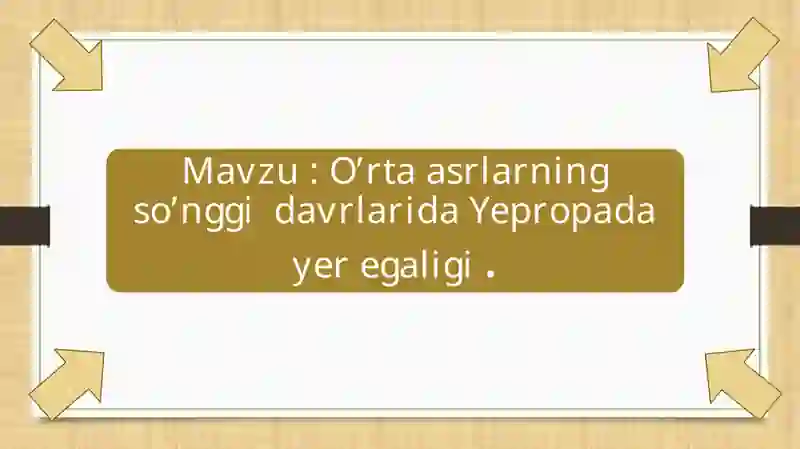 Mavzu : O’rta asrlarning so’nggi davrlarida Yepropada yer egaligi .